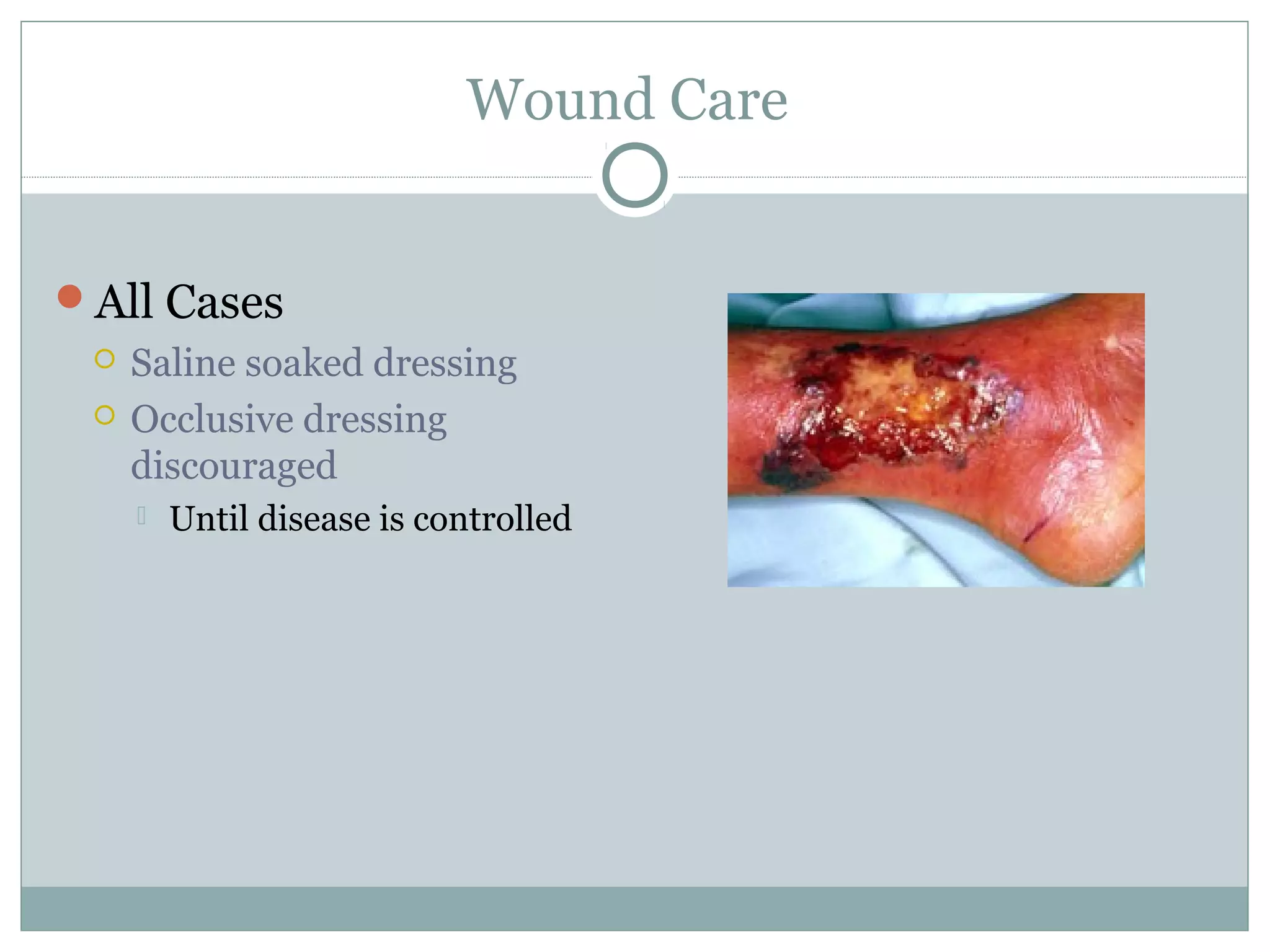 Wound Care

All Cases

Saline soaked dressing

Occlusive dressing discouraged

Until disease is controlled